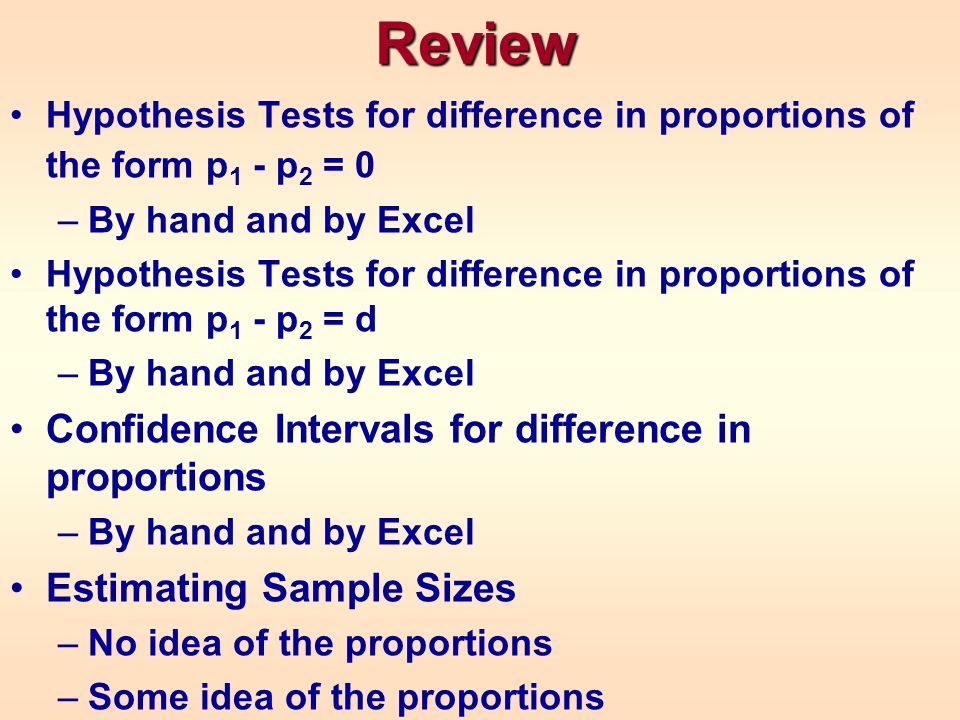 Review

• Hypothesis Tests for difference in proportions of the form $p_1 - p_2 = 0$
– By hand and by Excel
• Hypothesis Tests for difference in proportions of the form $p_1 - p_2 = d$
– By hand and by Excel
• Confidence Intervals for difference in proportions
– By hand and by Excel
• Estimating Sample Sizes
– No idea of the proportions
– Some idea of the proportions